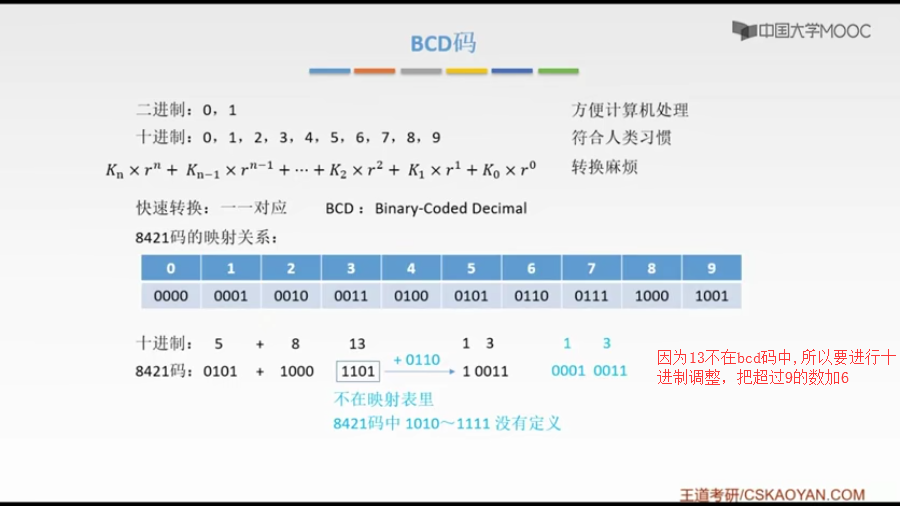 中国大学MOOC

BCD码

二进制：0，1

十进制：0，1，2，3，4，5，6，7，8，9

$K_n \times r^n + K_{n-1} \times r^{n-1} + \cdots + K_2 \times r^2 + K_1 \times r^1 + K_0 \times r^0$

方便计算机处理

符合人类习惯

转换麻烦

快速转换：一一对应　　BCD：Binary-Coded Decimal

8421码的映射关系：

| 0 | 1 | 2 | 3 | 4 | 5 | 6 | 7 | 8 | 9 |
|---|---|---|---|---|---|---|---|---|---|
| 0000 | 0001 | 0010 | 0011 | 0100 | 0101 | 0110 | 0111 | 1000 | 1001 |

十进制：　5　+　8　　13　　　1　3　　　1　3

8421码：0101　+　1000　1101　+ 0110　1 0011　　0001 0011

不在映射表里

8421码中 1010～1111 没有定义

因为13不在bcd码中，所以要进行十进制调整，把超过9的数加6

王道考研/CSKAOYAN.COM